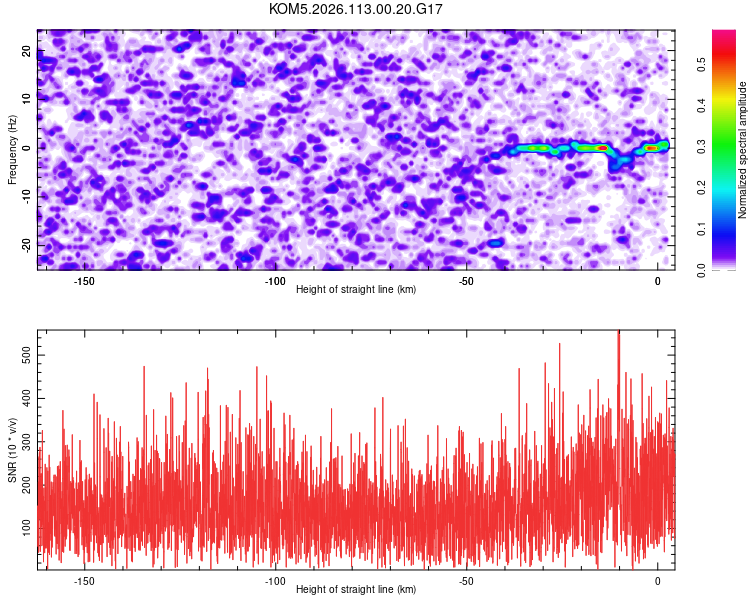 KOM5.2026.113.00.20.G17

Frequency (Hz)

20
10
0
-10
-20

-150
-100
-50
0

Height of straight line (km)

Normalized spectral amplitude

0.0
0.1
0.2
0.3
0.4
0.5

SNR (10 * v/v)

500
400
300
200
100

-150
-100
-50
0

Height of straight line (km)